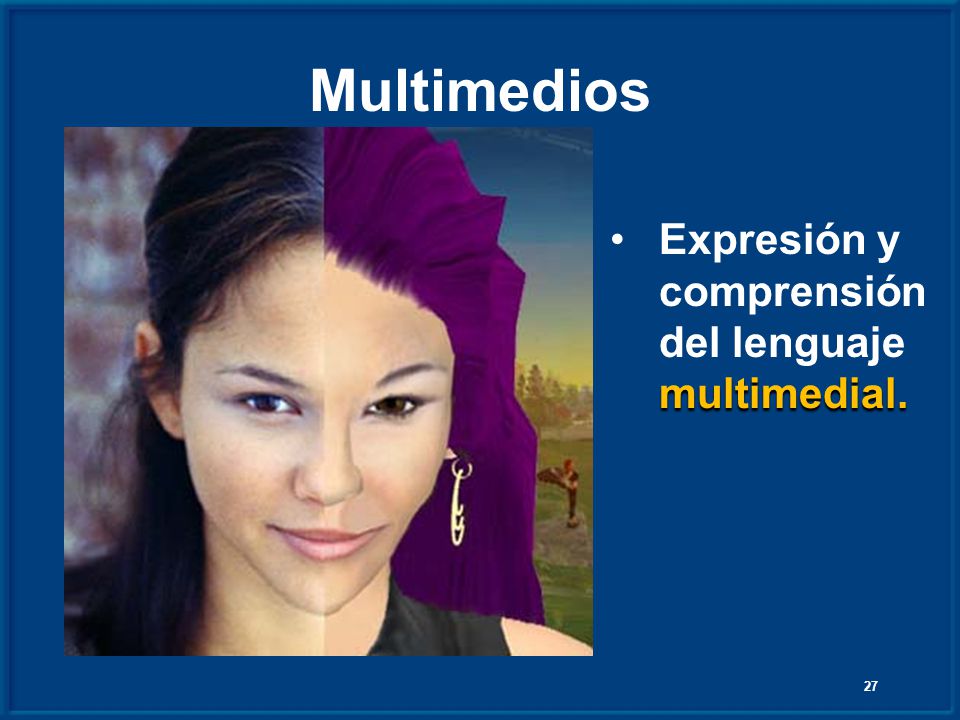 Multimedios

• Expresión y comprensión del lenguaje multimedial.

27